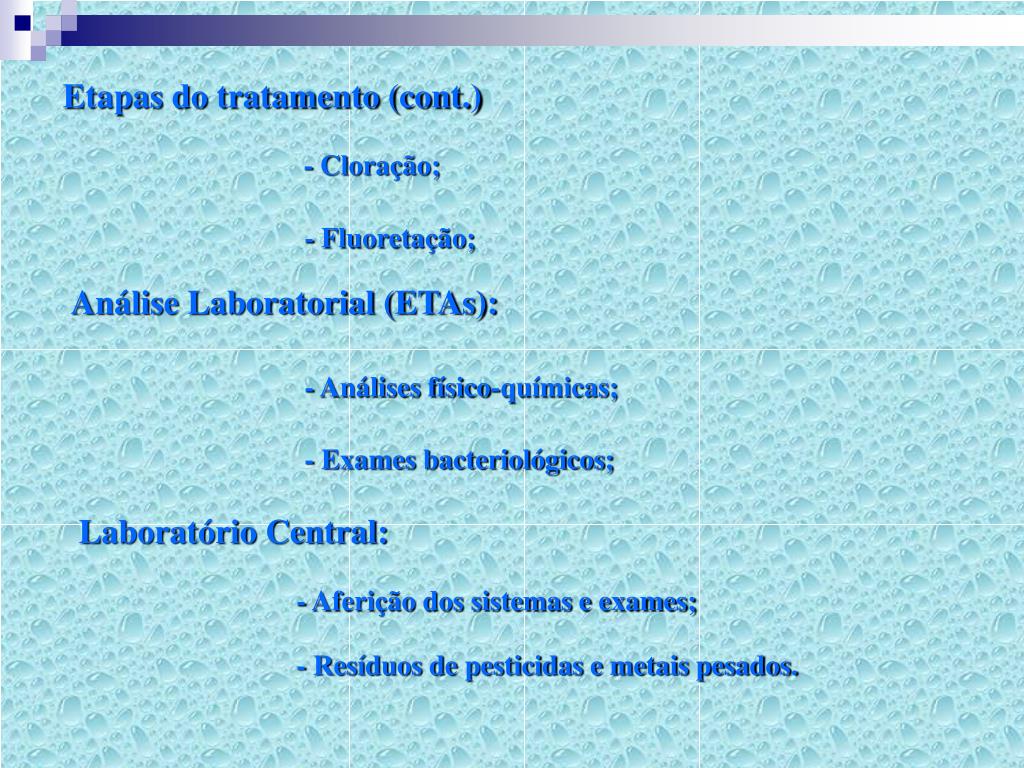 Etapas do tratamento (cont.)

- Cloração;

- Fluoretação;

Análise Laboratorial (ETAs):

- Análises físico-químicas;

- Exames bacteriológicos;

Laboratório Central:

- Aferição dos sistemas e exames;

- Resíduos de pesticidas e metais pesados.